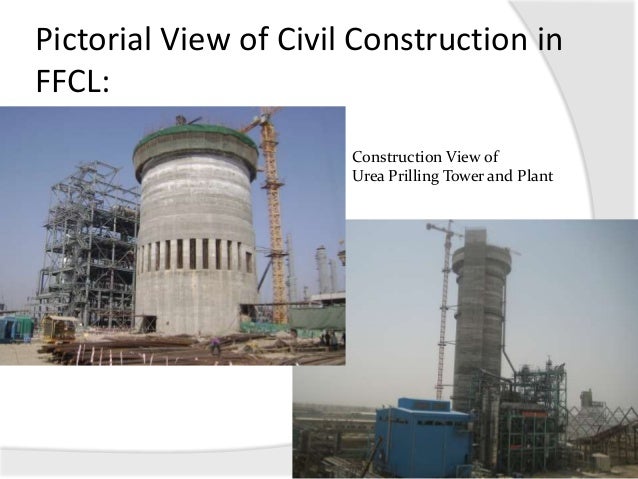 Pictorial View of Civil Construction in FFCL:

Construction View of
Urea Prilling Tower and Plant